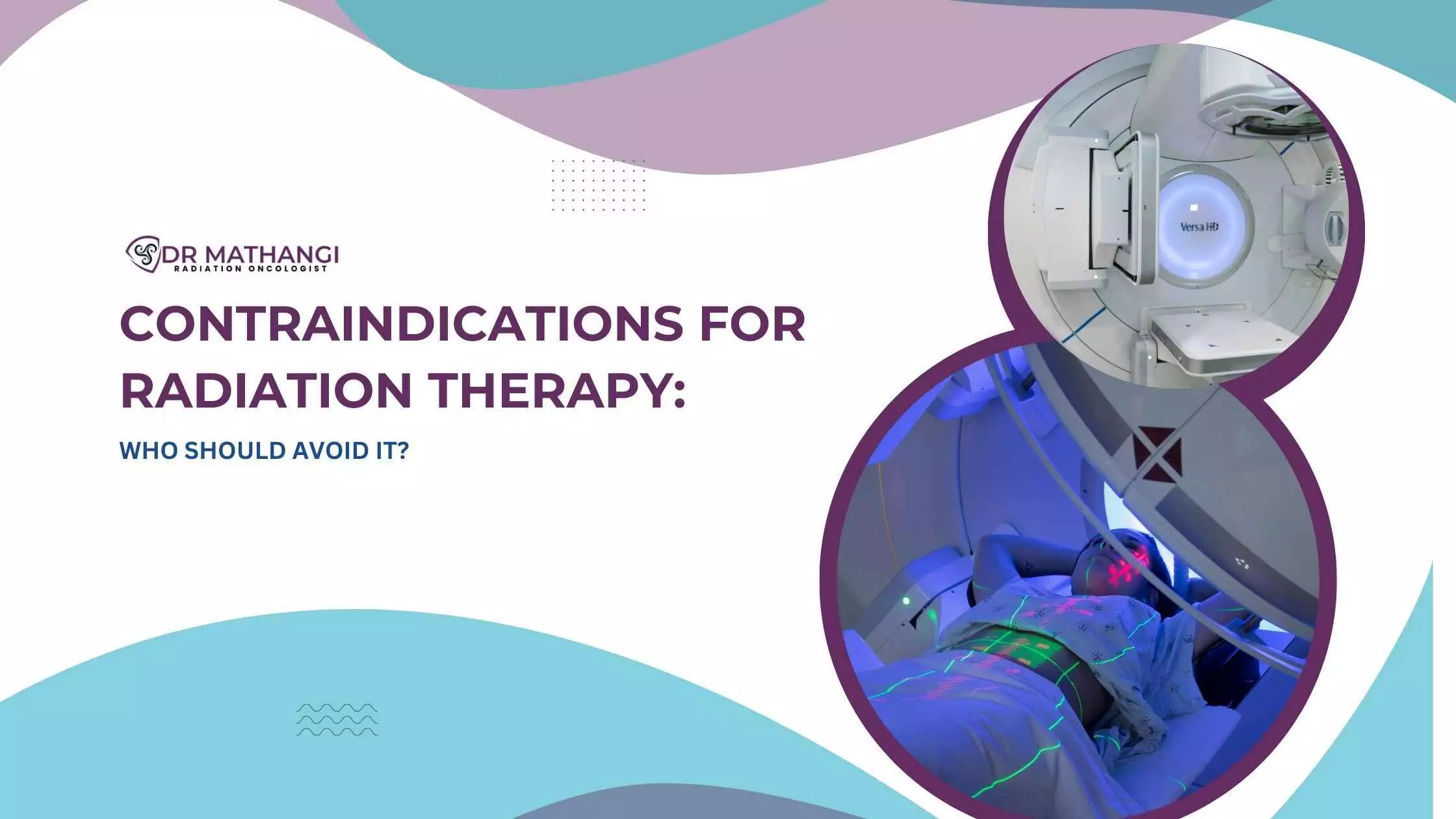 DR MATHANGI
RADIATION ONCOLOGIST

CONTRAINDICATIONS FOR RADIATION THERAPY:

WHO SHOULD AVOID IT?

Versa HD